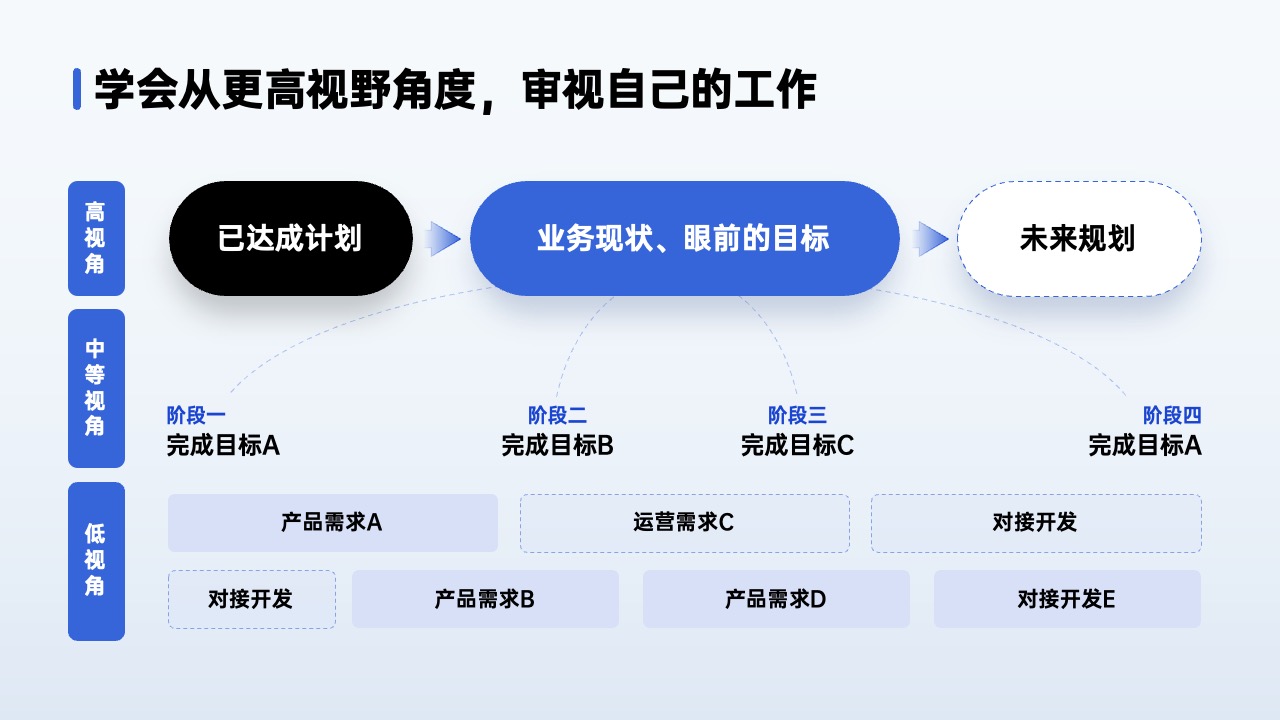 学会从更高视野角度，审视自己的工作

高视角

已达成计划

业务现状、眼前的目标

未来规划

中等视角

阶段一
完成目标A

阶段二
完成目标B

阶段三
完成目标C

阶段四
完成目标A

低视角

产品需求A

运营需求C

对接开发

对接开发

产品需求B

产品需求D

对接开发E